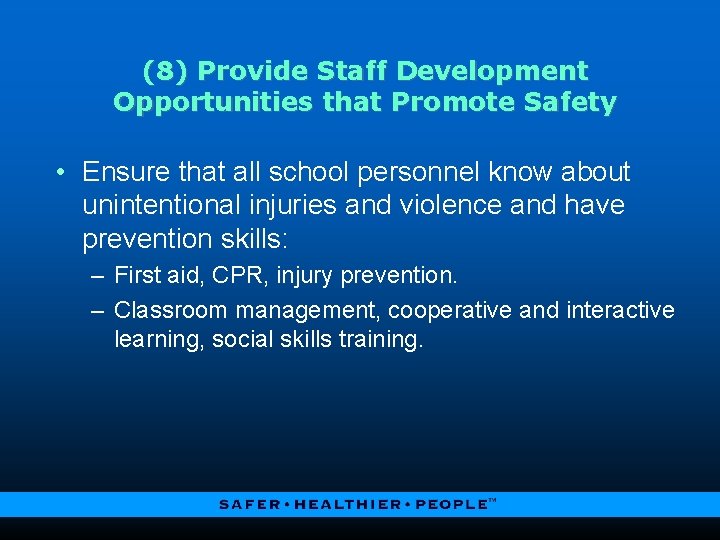 (8) Provide Staff Development Opportunities that Promote Safety

• Ensure that all school personnel know about unintentional injuries and violence and have prevention skills:
– First aid, CPR, injury prevention.
– Classroom management, cooperative and interactive learning, social skills training.

SAFER • HEALTHIER • PEOPLE™